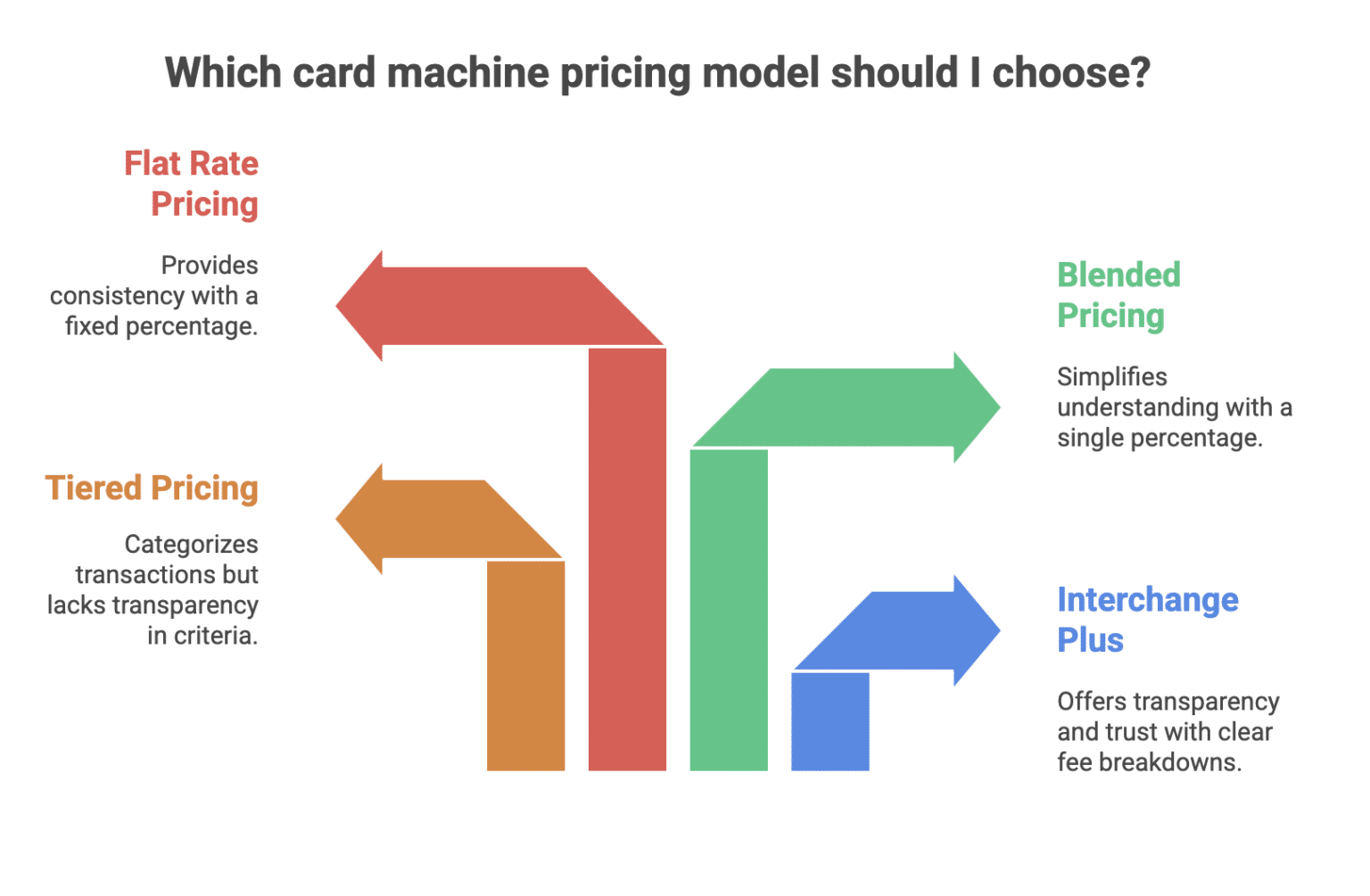 Which card machine pricing model should I choose?

Flat Rate Pricing

Provides consistency with a fixed percentage.

Tiered Pricing

Categorizes transactions but lacks transparency in criteria.

Blended Pricing

Simplifies understanding with a single percentage.

Interchange Plus

Offers transparency and trust with clear fee breakdowns.